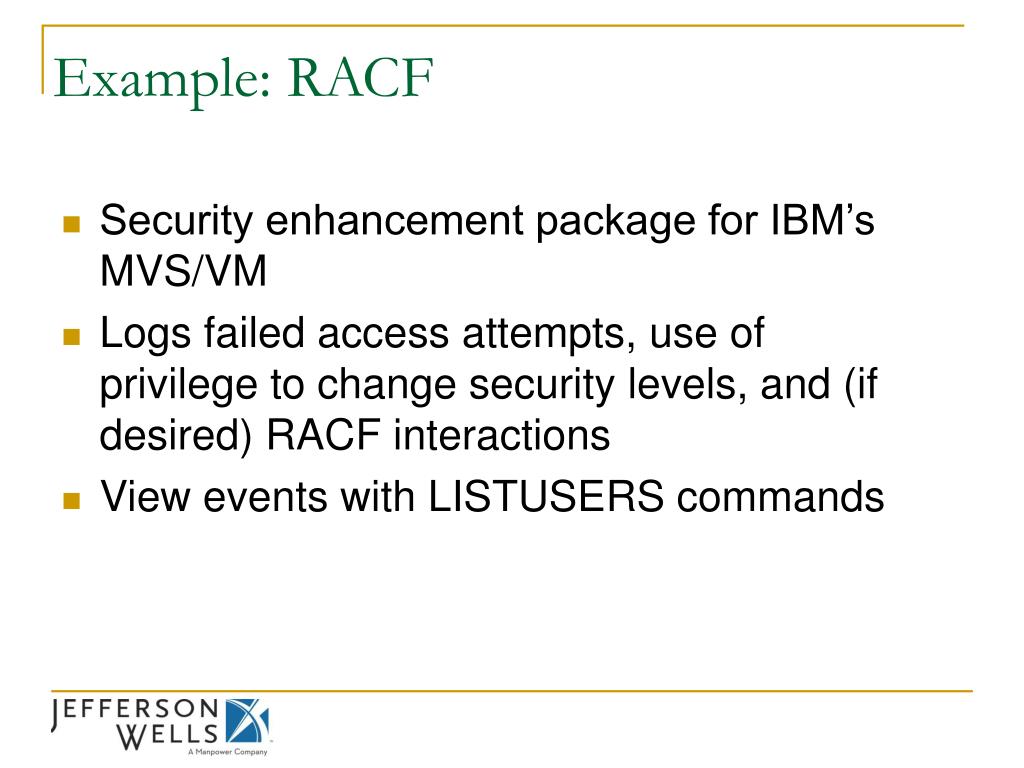 Example: RACF

Security enhancement package for IBM’s MVS/VM

Logs failed access attempts, use of privilege to change security levels, and (if desired) RACF interactions

View events with LISTUSERS commands

JEFFERSON WELLS
A Manpower Company